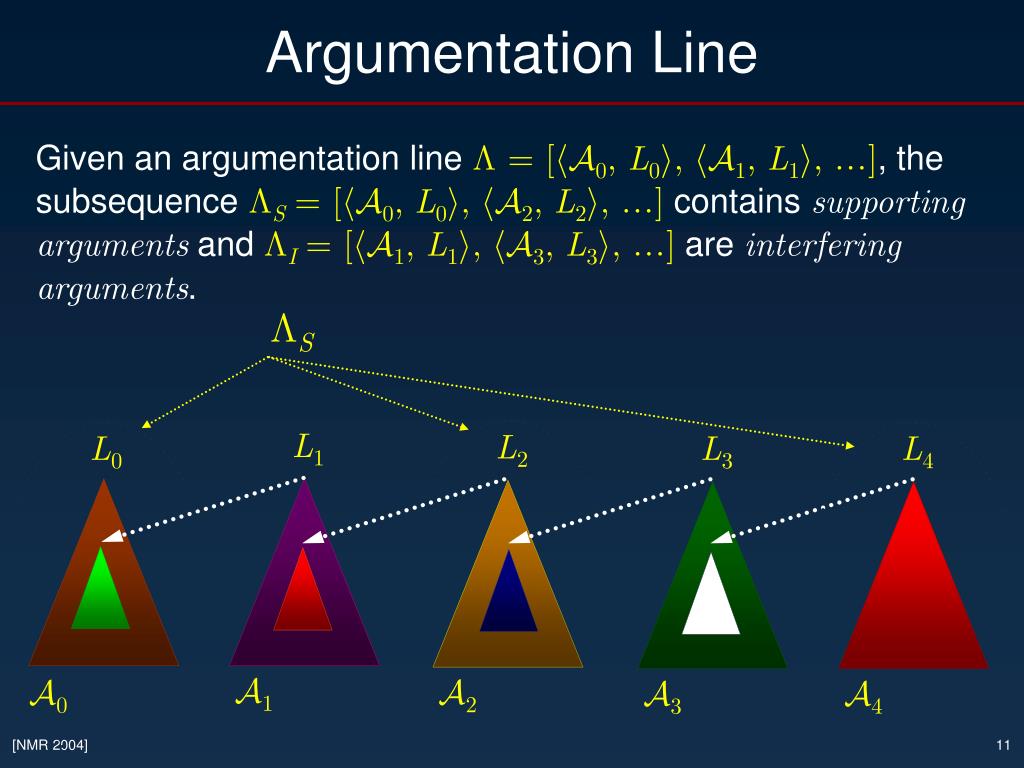 Argumentation Line

Given an argumentation line $\Lambda = [\langle \mathcal{A}_0, L_0 \rangle, \langle \mathcal{A}_1, L_1 \rangle, \ldots]$, the subsequence $\Lambda_S = [\langle \mathcal{A}_0, L_0 \rangle, \langle \mathcal{A}_2, L_2 \rangle, \ldots]$ contains $supporting$ $arguments$ and $\Lambda_I = [\langle \mathcal{A}_1, L_1 \rangle, \langle \mathcal{A}_3, L_3 \rangle, \ldots]$ are $interfering$ $arguments$.

$\Lambda_S$

$L_0$ $L_1$ $L_2$ $L_3$ $L_4$

$\mathcal{A}_0$ $\mathcal{A}_1$ $\mathcal{A}_2$ $\mathcal{A}_3$ $\mathcal{A}_4$

[NMR 2004]

11